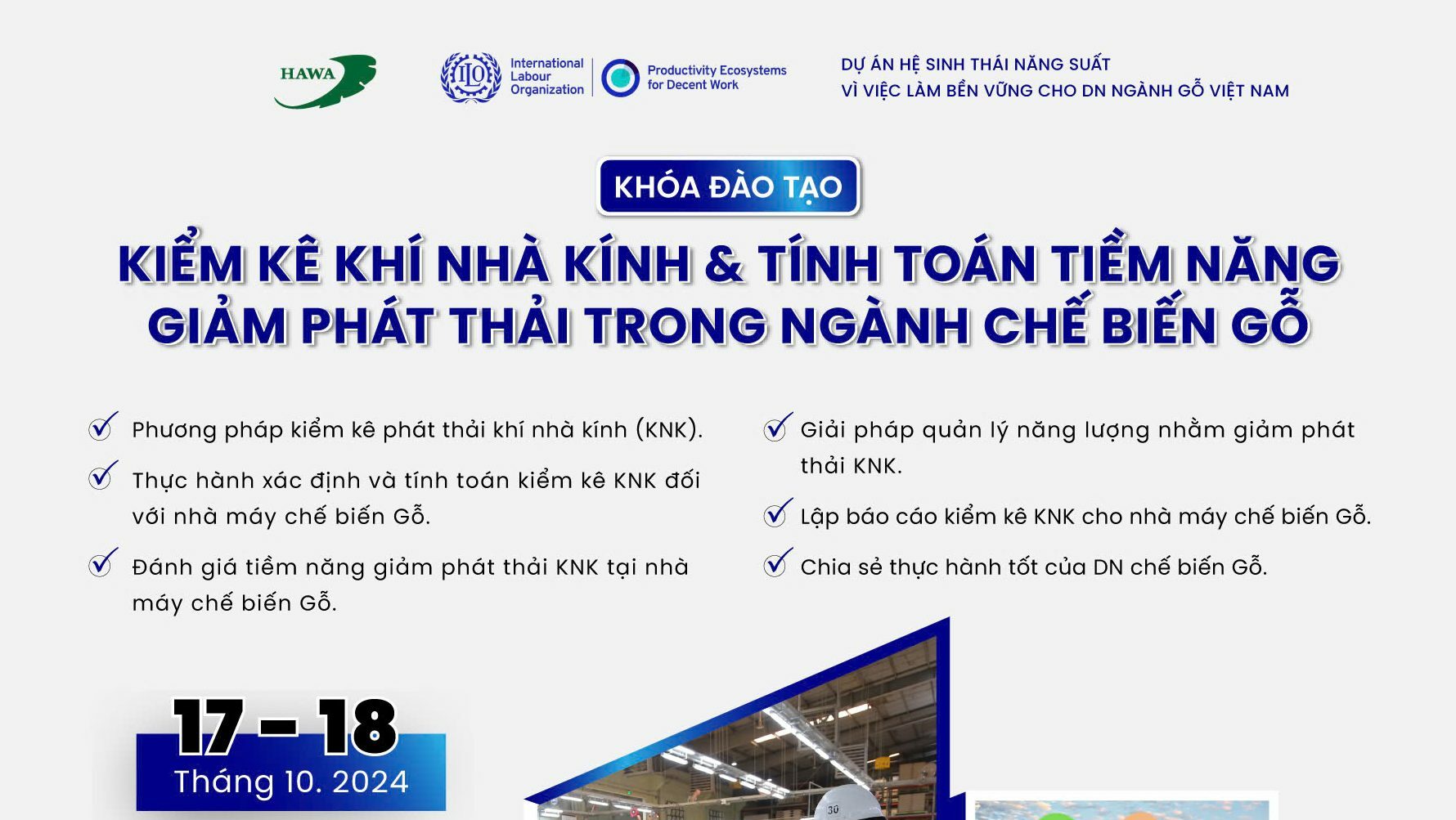 HAWA

ILO International Labour Organization

Productivity Ecosystems for Decent Work

DỰ ÁN HỆ SINH THÁI NĂNG SUẤT
VÌ VIỆC LÀM BỀN VỮNG CHO DN NGÀNH GỖ VIỆT NAM

KHÓA ĐÀO TẠO

KIỂM KÊ KHÍ NHÀ KÍNH & TÍNH TOÁN TIỀM NĂNG GIẢM PHÁT THẢI TRONG NGÀNH CHẾ BIẾN GỖ

Phương pháp kiểm kê phát thải khí nhà kính (KNK).

Thực hành xác định và tính toán kiểm kê KNK đối với nhà máy chế biến Gỗ.

Đánh giá tiềm năng giảm phát thải KNK tại nhà máy chế biến Gỗ.

Giải pháp quản lý năng lượng nhằm giảm phát thải KNK.

Lập báo cáo kiểm kê KNK cho nhà máy chế biến Gỗ.

Chia sẻ thực hành tốt của DN chế biến Gỗ.

17 – 18
Tháng 10. 2024

30